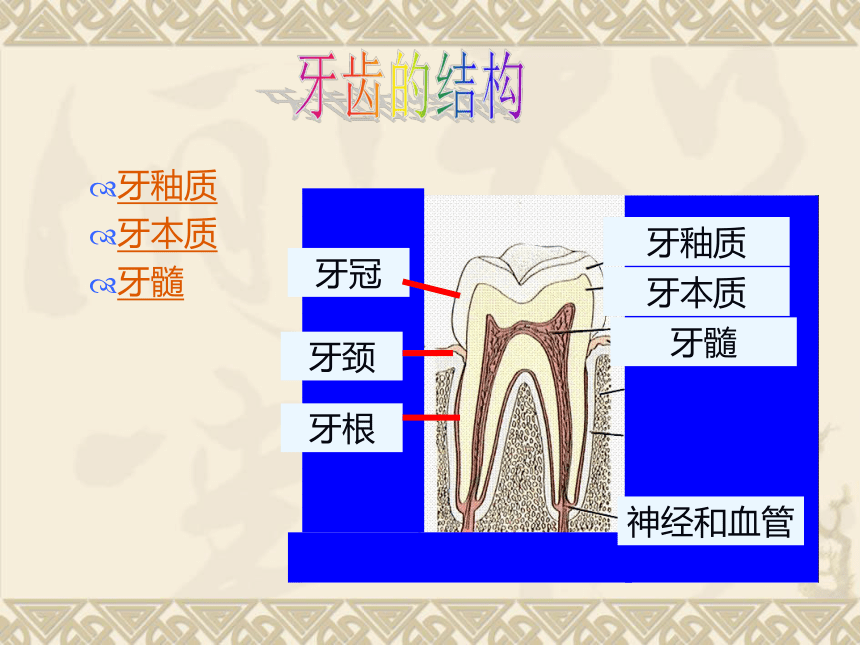 牙齿的结构

牙釉质
牙本质
牙髓

牙冠
牙颈
牙根
牙釉质
牙本质
牙髓
神经和血管